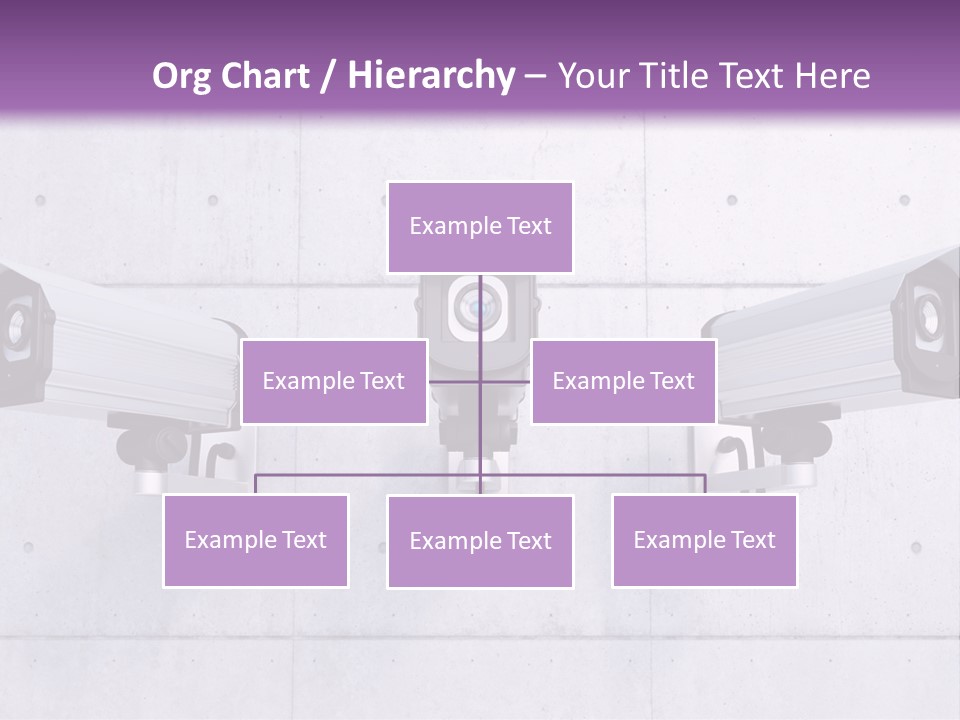 Org Chart / Hierarchy – Your Title Text Here

Example Text

Example Text

Example Text

Example Text

Example Text

Example Text